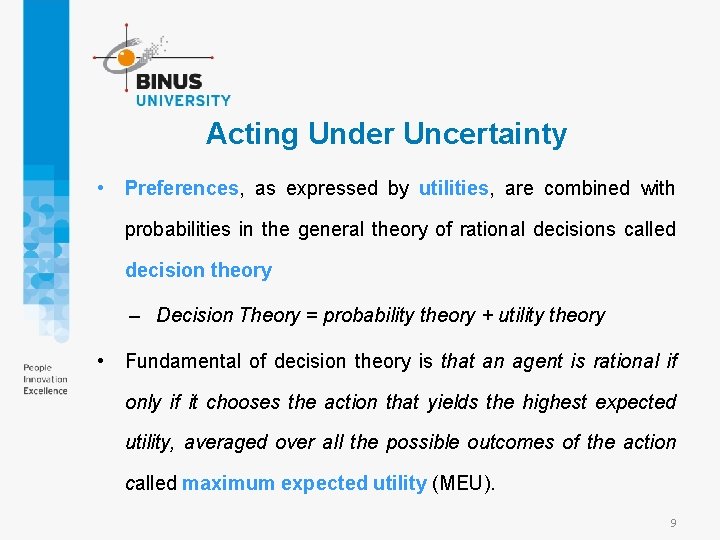 BINUS
UNIVERSITY

Acting Under Uncertainty

• Preferences, as expressed by utilities, are combined with probabilities in the general theory of rational decisions called decision theory

– Decision Theory = probability theory + utility theory

• Fundamental of decision theory is that an agent is rational if only if it chooses the action that yields the highest expected utility, averaged over all the possible outcomes of the action called maximum expected utility (MEU).

People
Innovation
Excellence

9